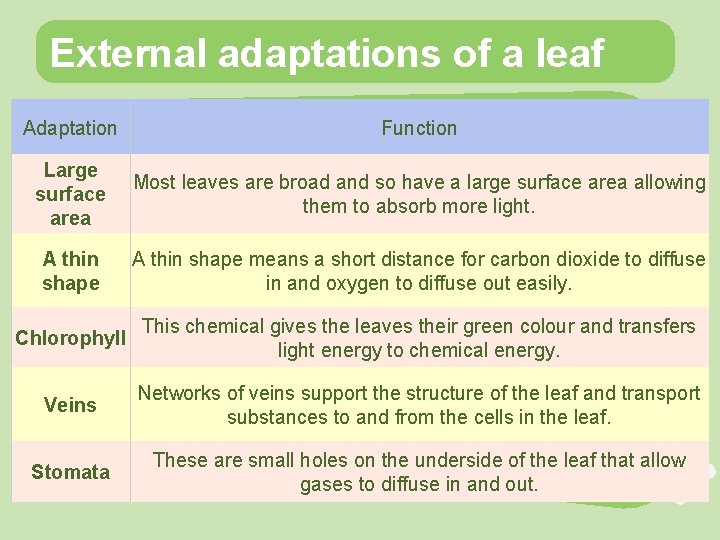 External adaptations of a leaf

| Adaptation | Function |
|---|---|
| Large surface area | Most leaves are broad and so have a large surface area allowing them to absorb more light. |
| A thin shape | A thin shape means a short distance for carbon dioxide to diffuse in and oxygen to diffuse out easily. |
| Chlorophyll | This chemical gives the leaves their green colour and transfers light energy to chemical energy. |
| Veins | Networks of veins support the structure of the leaf and transport substances to and from the cells in the leaf. |
| Stomata | These are small holes on the underside of the leaf that allow gases to diffuse in and out. |